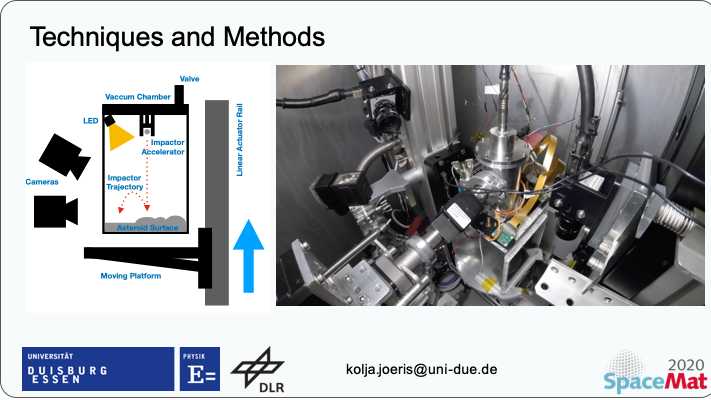 Techniques and Methods

Valve

Vaccum Chamber

LED

Impactor Accelerator

Cameras

Impactor Trajectory

Asteroid Surface

Linear Actuator Rail

Moving Platform

UNIVERSITÄT DUISBURG ESSEN

PHYSIK E=

DLR

kolja.joeris@uni-due.de

2020 SpaceMat